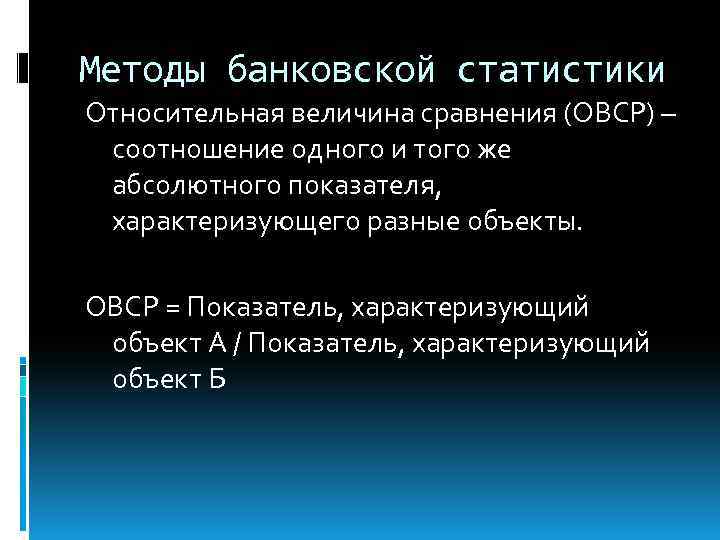 Методы банковской статистики

Относительная величина сравнения (ОВСР) – соотношение одного и того же абсолютного показателя, характеризующего разные объекты.

ОВСР = Показатель, характеризующий объект А / Показатель, характеризующий объект Б